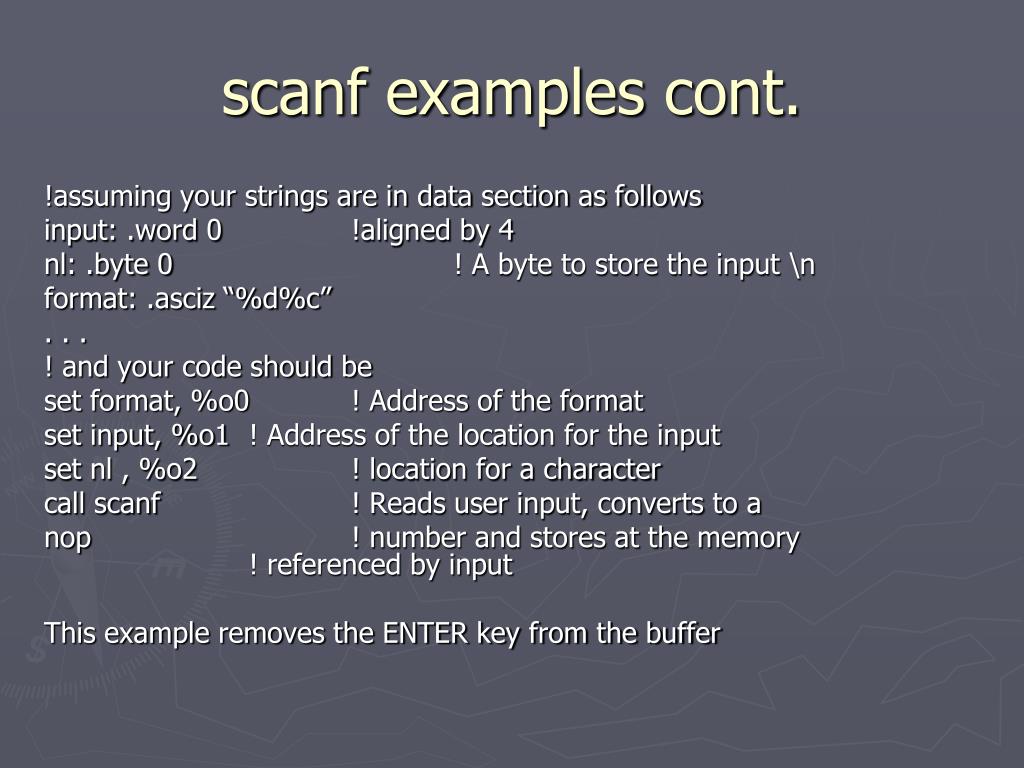 scanf examples cont.

!assuming your strings are in data section as follows
input: .word 0 !aligned by 4
nl: .byte 0 ! A byte to store the input \n
format: .asciz “%d%c”
. . .
! and your code should be
set format, %o0 ! Address of the format
set input, %o1 ! Address of the location for the input
set nl , %o2 ! location for a character
call scanf ! Reads user input, converts to a
nop ! number and stores at the memory
! referenced by input

This example removes the ENTER key from the buffer